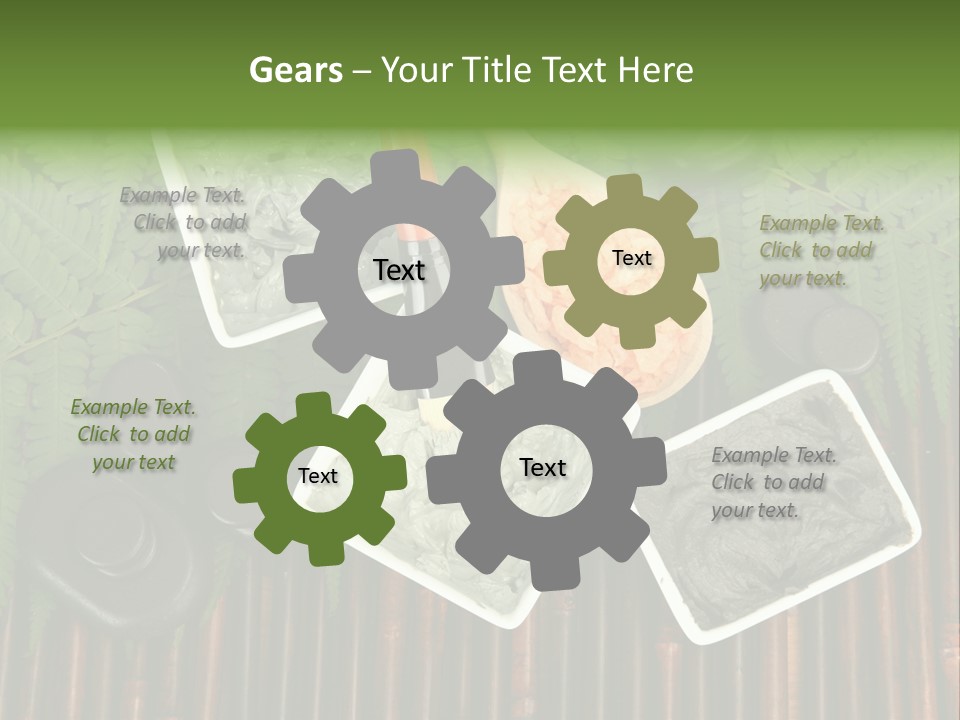 Gears – Your Title Text Here

Example Text. Click to add your text.

Text

Text

Example Text. Click to add your text.

Example Text. Click to add your text

Text

Text

Example Text. Click to add your text.